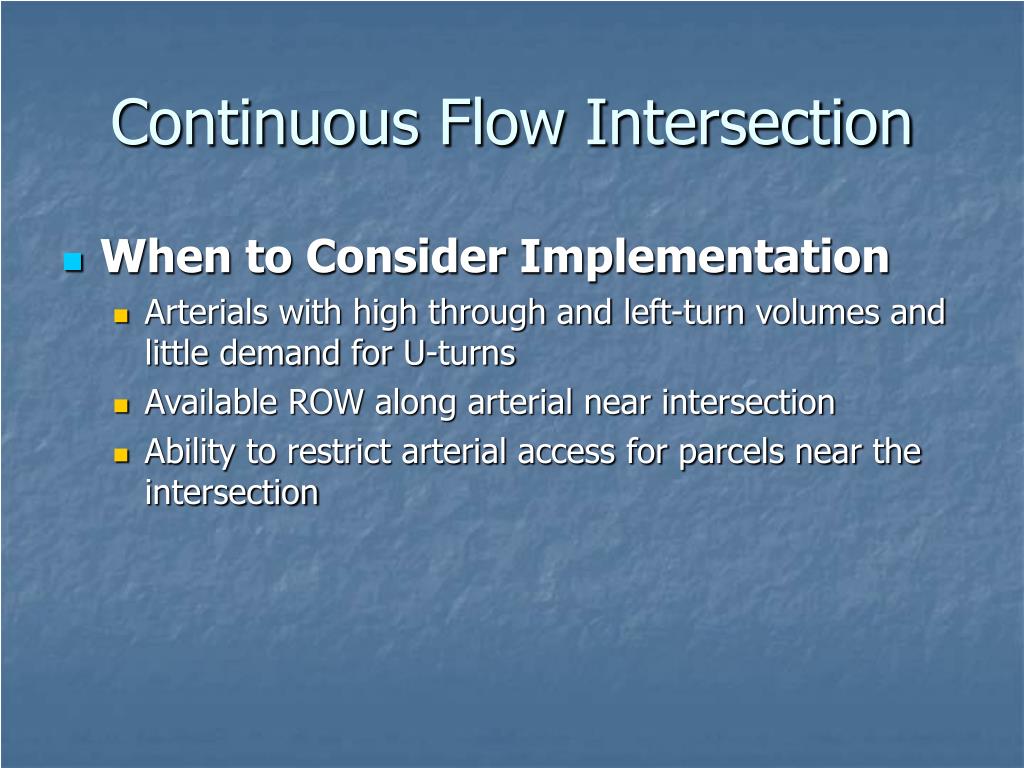 Continuous Flow Intersection

When to Consider Implementation

Arterials with high through and left-turn volumes and little demand for U-turns

Available ROW along arterial near intersection

Ability to restrict arterial access for parcels near the intersection